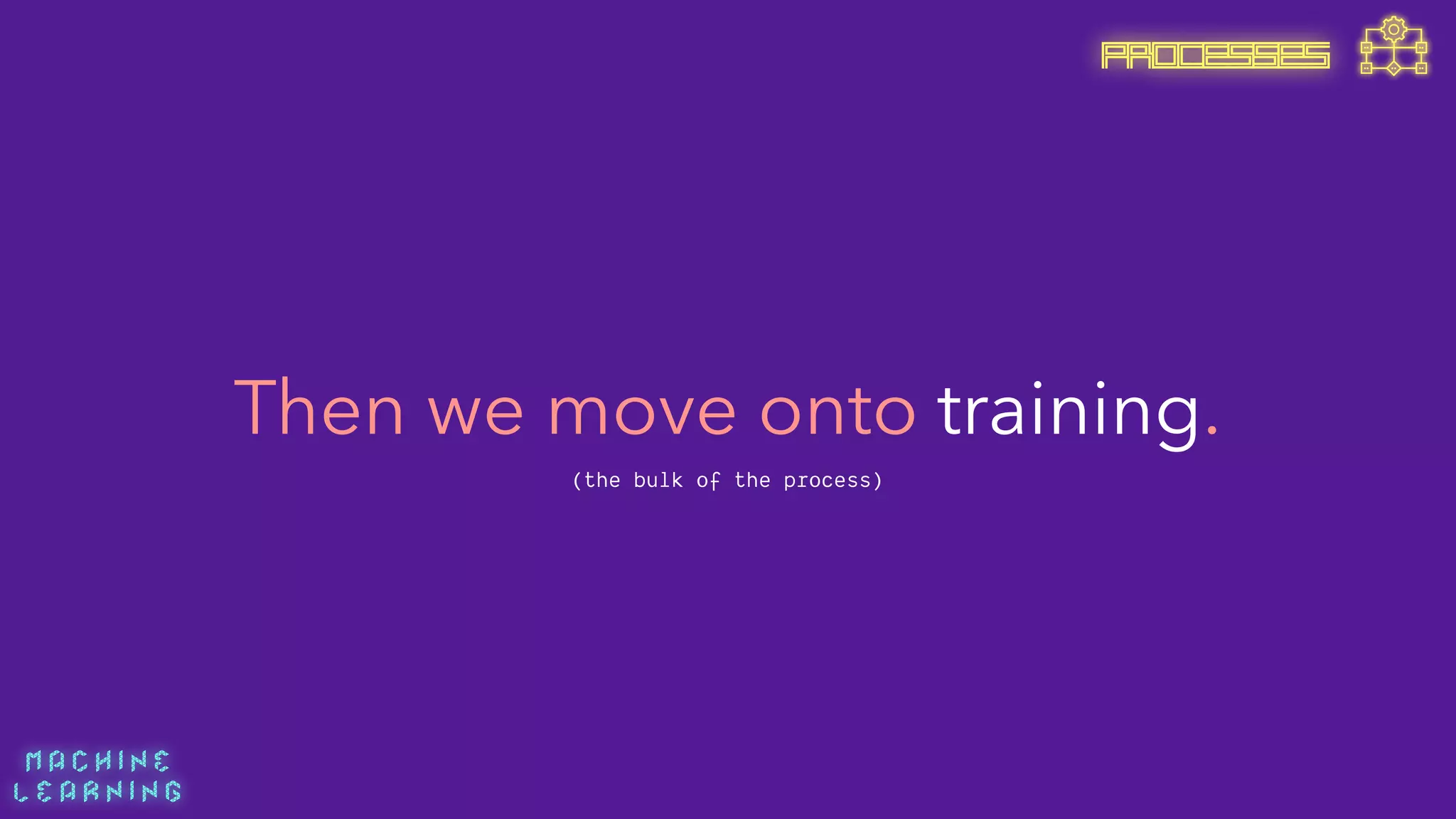 PROCESSES

Then we move onto training.

(the bulk of the process)

MACHINE LEARNING